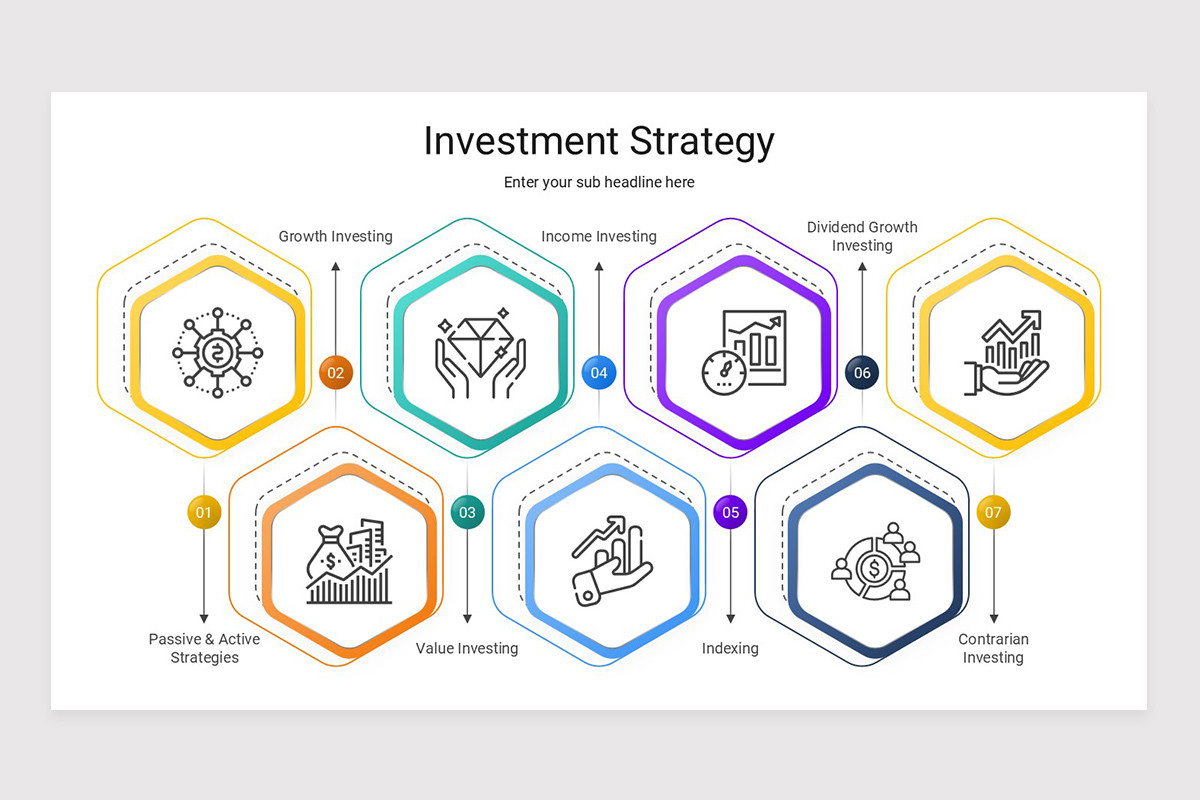 Investment Strategy

Enter your sub headline here

01
Passive & Active Strategies

02
Growth Investing

03
Value Investing

04
Income Investing

05
Indexing

06
Dividend Growth Investing

07
Contrarian Investing